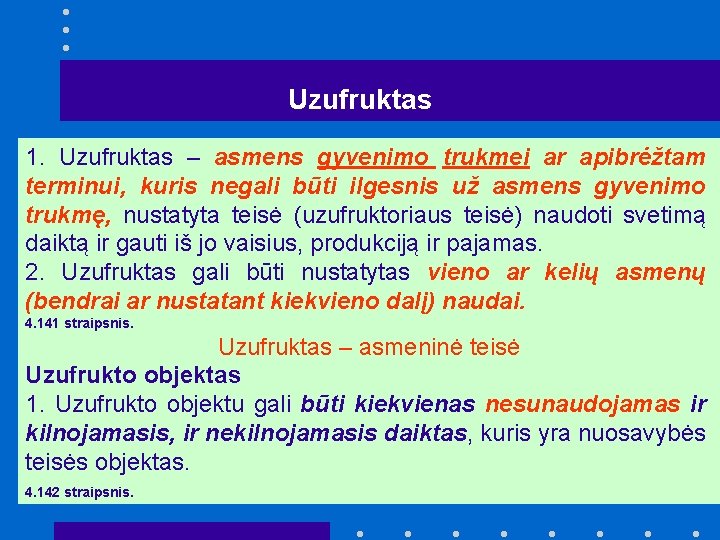 Uzufruktas

1. Uzufruktas – asmens gyvenimo trukmei ar apibrėžtam terminui, kuris negali būti ilgesnis už asmens gyvenimo trukmę, nustatyta teisė (uzufruktoriaus teisė) naudoti svetimą daiktą ir gauti iš jo vaisius, produkciją ir pajamas.
2. Uzufruktas gali būti nustatytas vieno ar kelių asmenų (bendrai ar nustatant kiekvieno dalį) naudai.
4.141 straipsnis.

Uzufruktas – asmeninė teisė

Uzufrukto objektas
1. Uzufrukto objektu gali būti kiekvienas nesunaudojamas ir kilnojamasis, ir nekilnojamasis daiktas, kuris yra nuosavybės teisės objektas.
4.142 straipsnis.